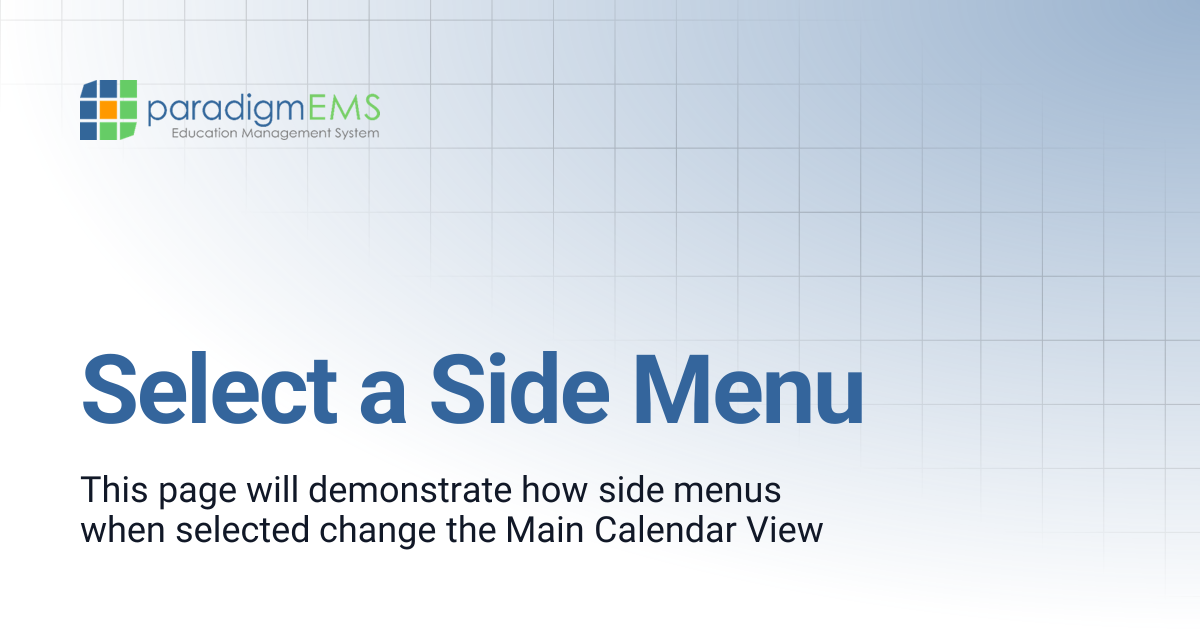 paradigmEMS
Education Management System

Select a Side Menu

This page will demonstrate how side menus when selected change the Main Calendar View